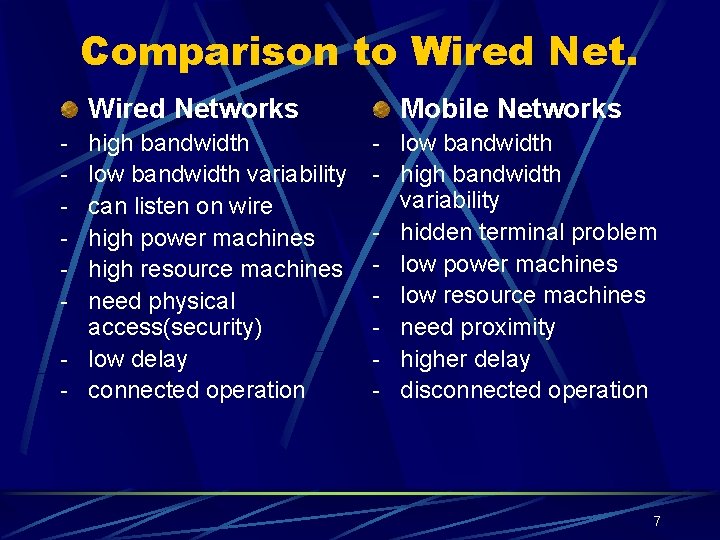 Comparison to Wired Net.

Wired Networks
- high bandwidth
- low bandwidth variability
- can listen on wire
- high power machines
- high resource machines
- need physical access(security)
- low delay
- connected operation

Mobile Networks
- low bandwidth
- high bandwidth variability
- hidden terminal problem
- low power machines
- low resource machines
- need proximity
- higher delay
- disconnected operation

7